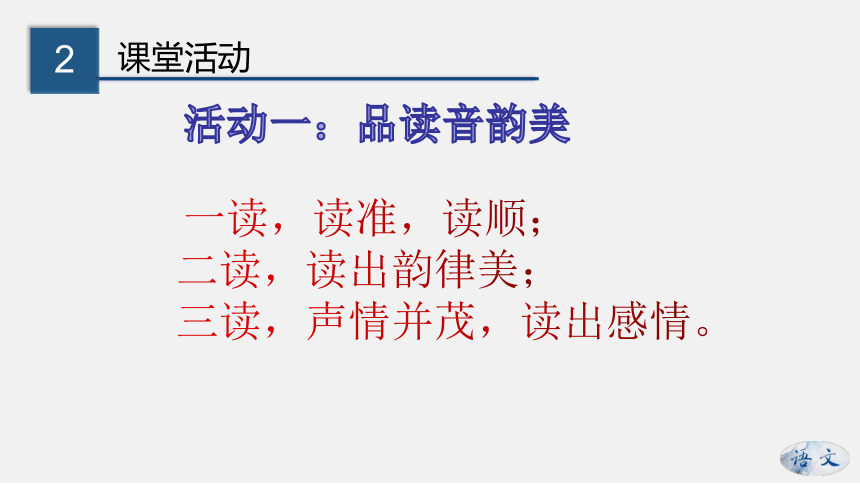 2 课堂活动

活动一：品读音韵美

一读，读准，读顺；
二读，读出韵律美；
三读，声情并茂，读出感情。

语文